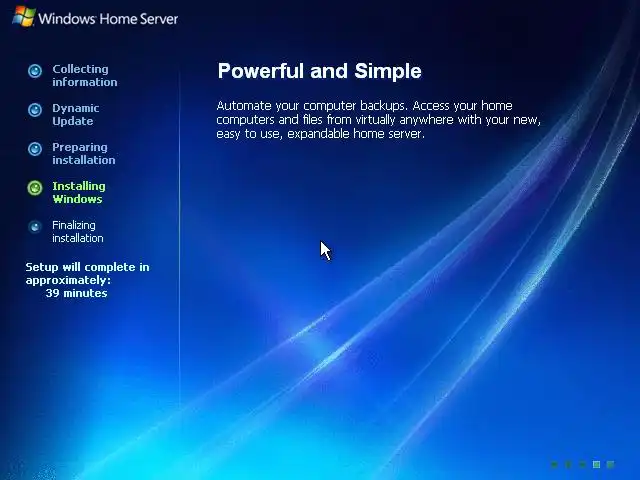 Windows Home Server

Collecting information

Dynamic Update

Preparing installation

Installing Windows

Finalizing installation

Setup will complete in approximately:
39 minutes

Powerful and Simple

Automate your computer backups. Access your home computers and files from virtually anywhere with your new, easy to use, expandable home server.